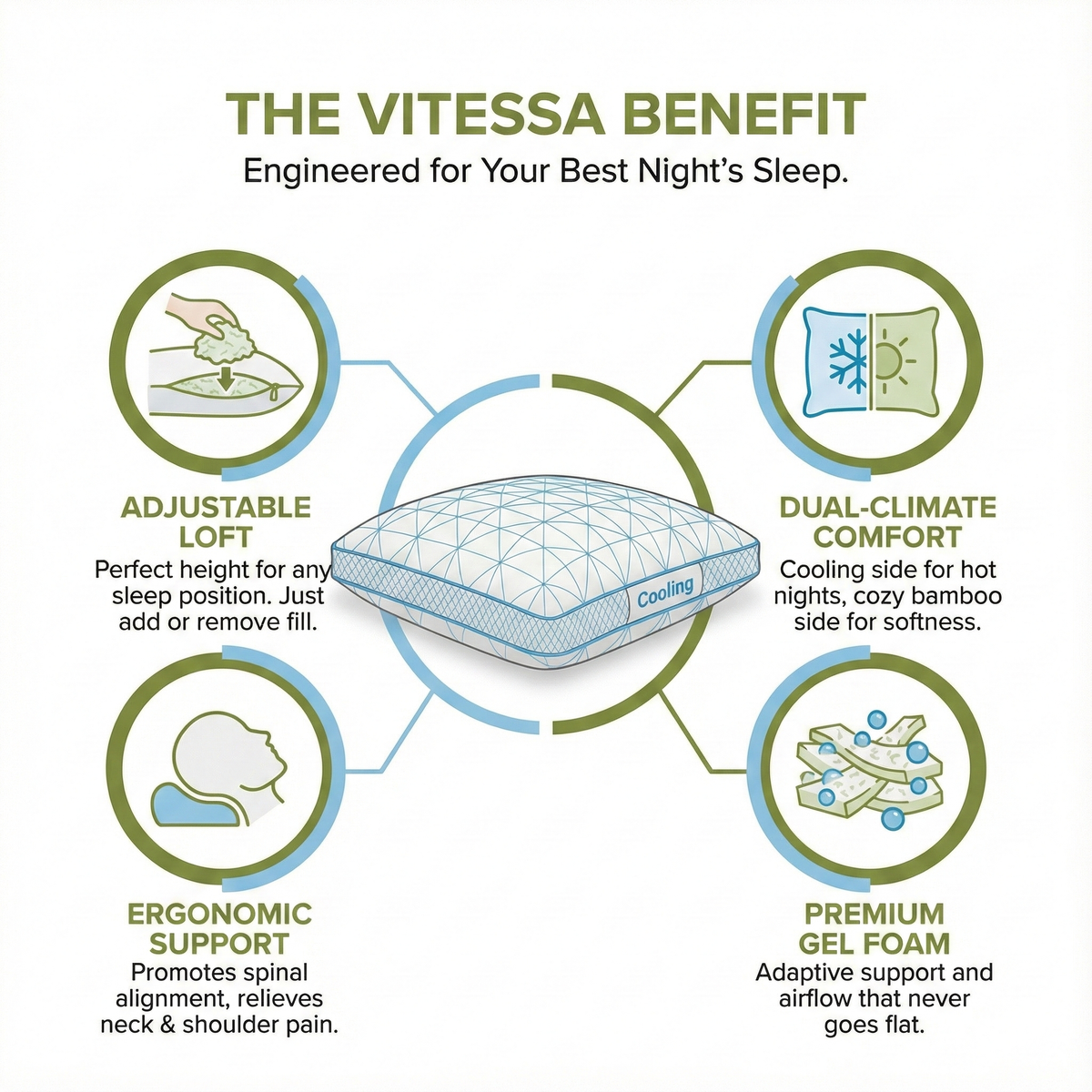 THE VITESSA BENEFIT
Engineered for Your Best Night's Sleep.

ADJUSTABLE LOFT
Perfect height for any sleep position. Just add or remove fill.

Cooling

DUAL-CLIMATE COMFORT
Cooling side for hot nights, cozy bamboo side for softness.

ERGONOMIC SUPPORT
Promotes spinal alignment, relieves neck & shoulder pain.

PREMIUM GEL FOAM
Adaptive support and airflow that never goes flat.